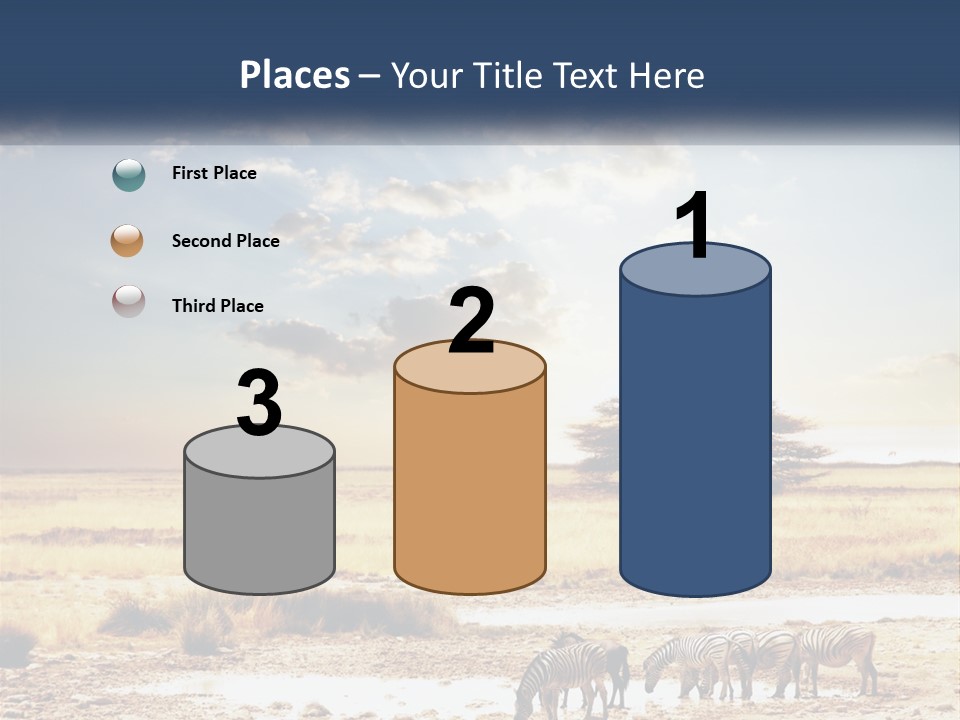 Places – Your Title Text Here

First Place

Second Place

Third Place

3

2

1